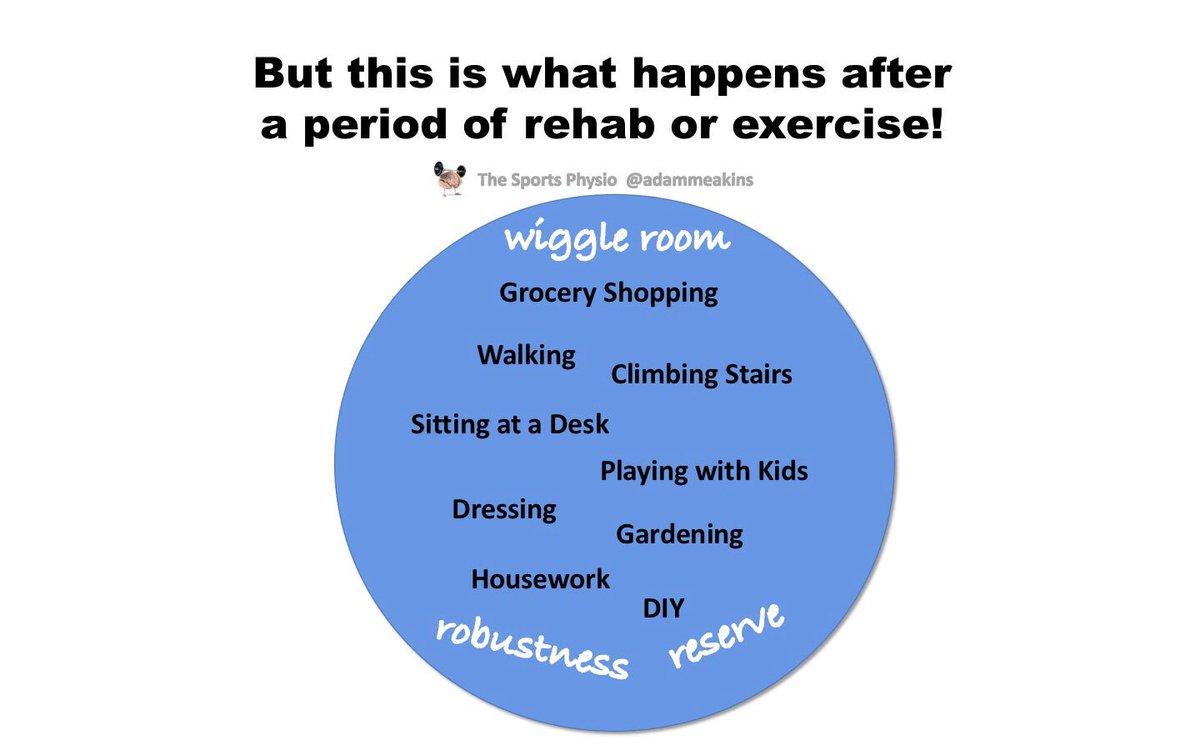 But this is what happens after a period of rehab or exercise!

The Sports Physio @adammeakins

wiggle room

Grocery Shopping

Walking

Climbing Stairs

Sitting at a Desk

Playing with Kids

Dressing

Gardening

Housework

DIY

robustness

reserve